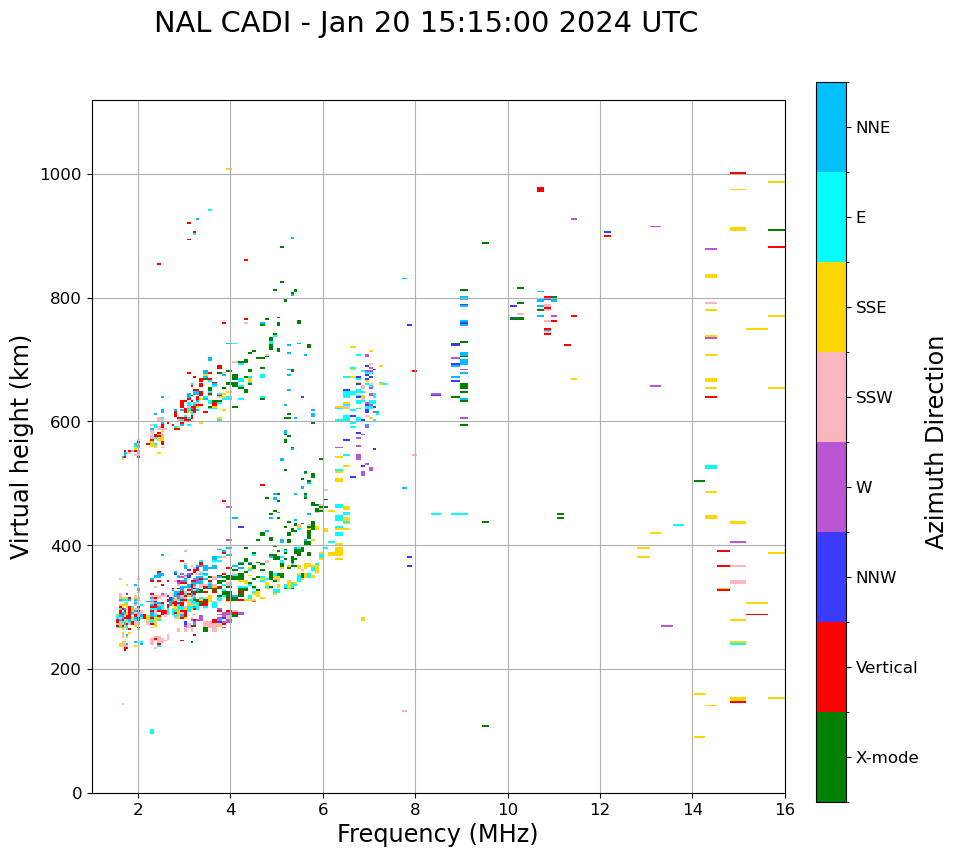 NAL CADI - Jan 20 15:15:00 2024 UTC

Virtual height (km)

1000
800
600
400
200
0

2
4
6
8
10
12
14
16

Frequency (MHz)

NNE
E
SSE
SSW
W
NNW
Vertical
X-mode

Azimuth Direction